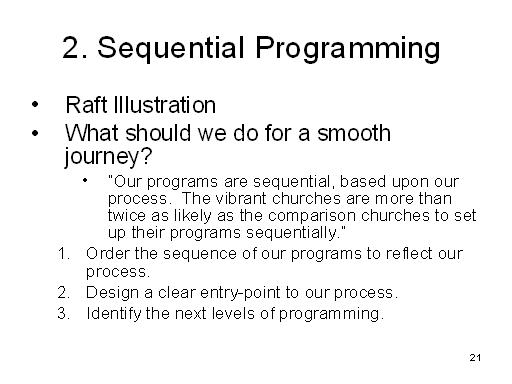 2. Sequential Programming

• Raft Illustration
• What should we do for a smooth journey?
  • "Our programs are sequential, based upon our process. The vibrant churches are more than twice as likely as the comparison churches to set up their programs sequentially."

1. Order the sequence of our programs to reflect our process.
2. Design a clear entry-point to our process.
3. Identify the next levels of programming.

21